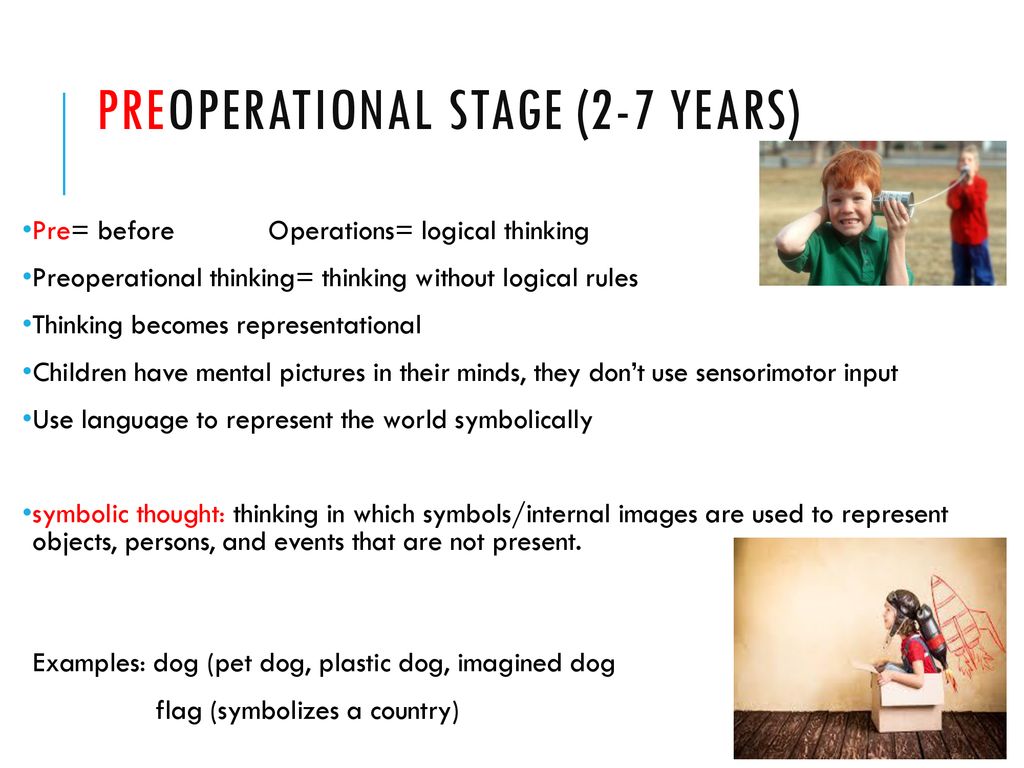 PREOPERATIONAL STAGE (2-7 YEARS)

•Pre= before Operations= logical thinking

•Preoperational thinking= thinking without logical rules

•Thinking becomes representational

•Children have mental pictures in their minds, they don't use sensorimotor input

•Use language to represent the world symbolically

•symbolic thought: thinking in which symbols/internal images are used to represent objects, persons, and events that are not present.

Examples: dog (pet dog, plastic dog, imagined dog

flag (symbolizes a country)